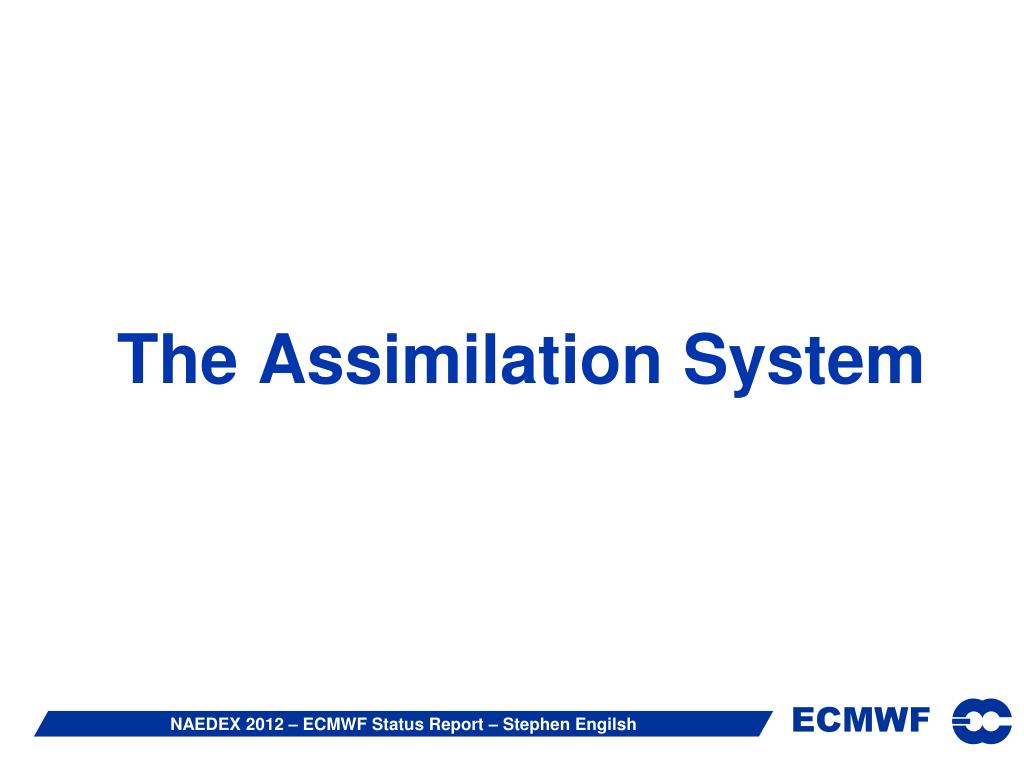 The Assimilation System

NAEDEX 2012 – ECMWF Status Report – Stephen Engilsh

ECMWF